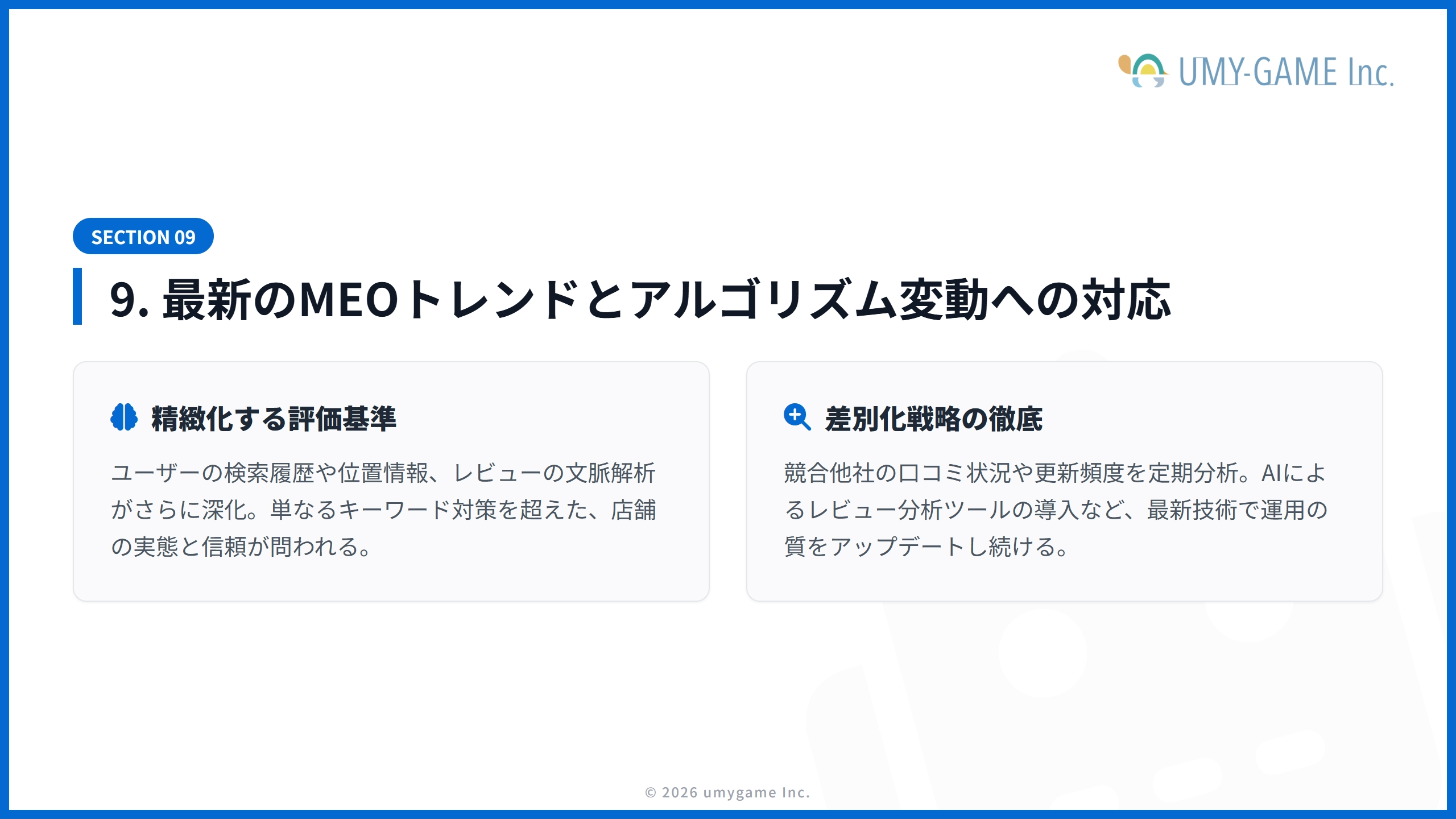 UMY-GAME Inc.

SECTION 09

9. 最新のMEOトレンドとアルゴリズム変動への対応

精緻化する評価基準

ユーザーの検索履歴や位置情報、レビューの文脈解析がさらに深化。単なるキーワード対策を超えた、店舗の実態と信頼が問われる。

差別化戦略の徹底

競合他社の口コミ状況や更新頻度を定期分析。AIによるレビュー分析ツールの導入など、最新技術で運用の質をアップデートし続ける。

© 2026 umygame Inc.